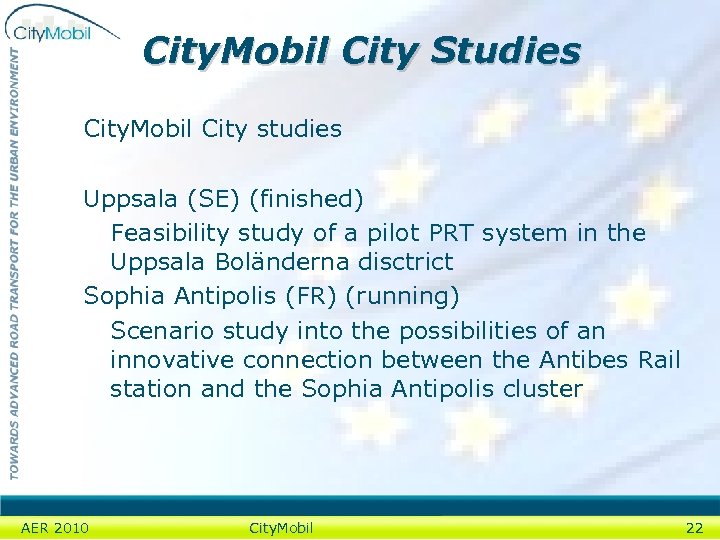 CityMobil

TOWARDS ADVANCED ROAD TRANSPORT FOR THE URBAN ENVIRONMENT

CityMobil City Studies

CityMobil City studies

Uppsala (SE) (finished)

Feasibility study of a pilot PRT system in the Uppsala Boländerna disctrict

Sophia Antipolis (FR) (running)

Scenario study into the possibilities of an innovative connection between the Antibes Rail station and the Sophia Antipolis cluster

AER 2010 CityMobil 22